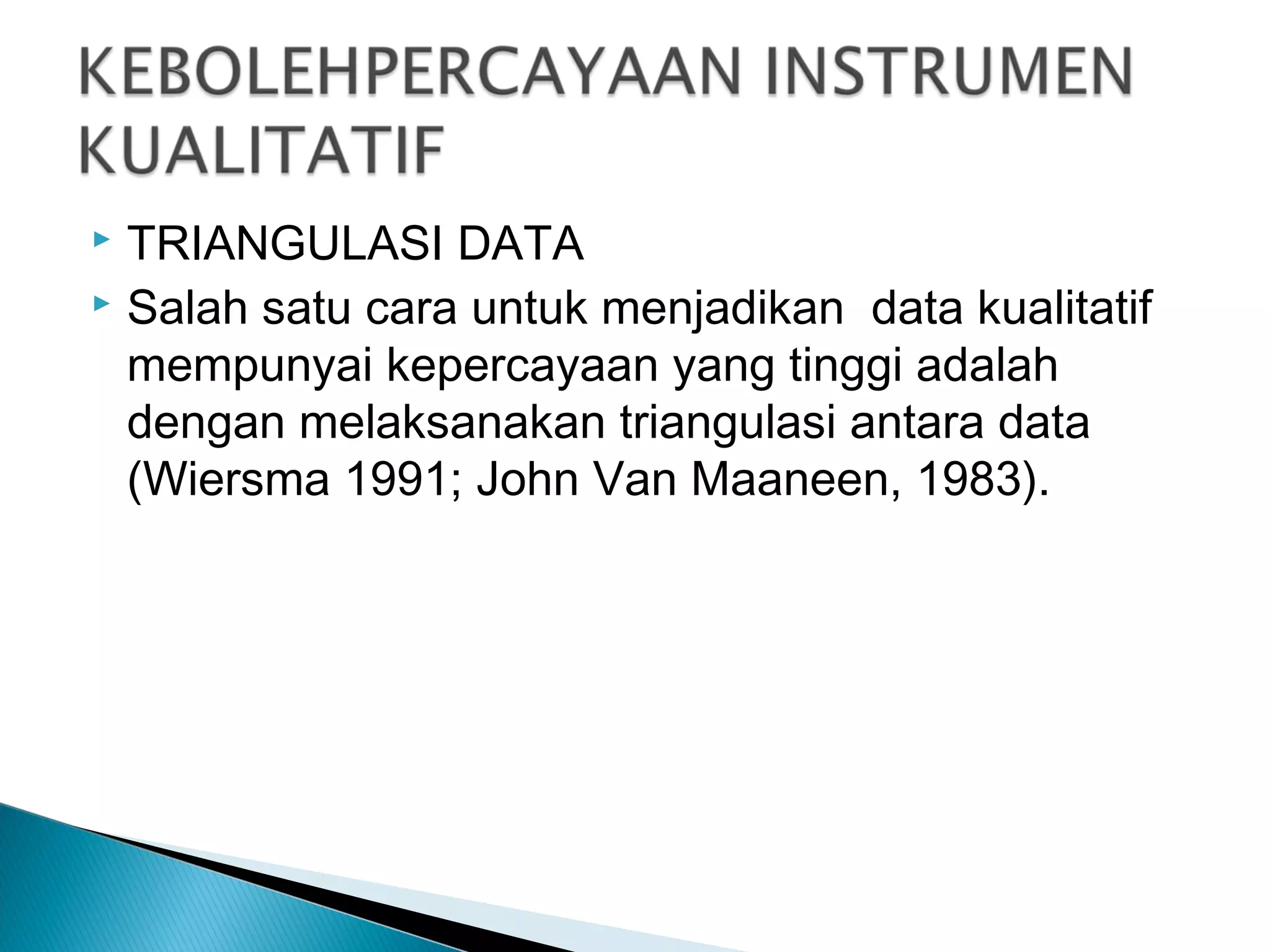 KEBOLEHPERCAYAAN INSTRUMEN KUALITATIF

TRIANGULASI DATA

Salah satu cara untuk menjadikan data kualitatif mempunyai kepercayaan yang tinggi adalah dengan melaksanakan triangulasi antara data (Wiersma 1991; John Van Maaneen, 1983).